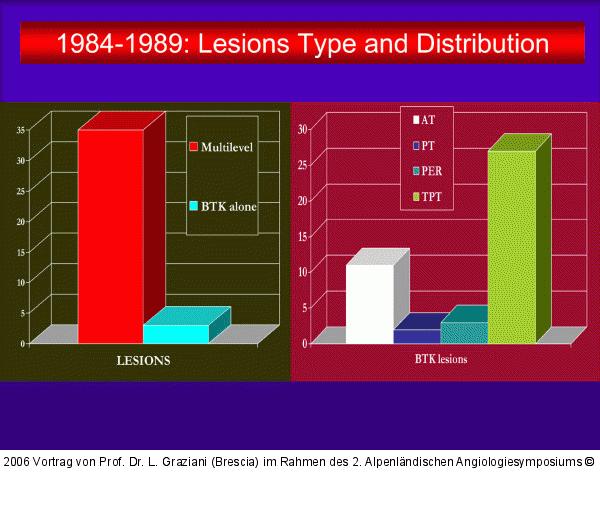 1984-1989: Lesions Type and Distribution

35
30
25
20
15
10
5
0

Multilevel

BTK alone

LESIONS

30
25
20
15
10
5
0

AT
PT
PER
TPT

BTK lesions

2006 Vortrag von Prof. Dr. L. Graziani (Brescia) im Rahmen des 2. Alpenländischen Angiologiesymposiums ©